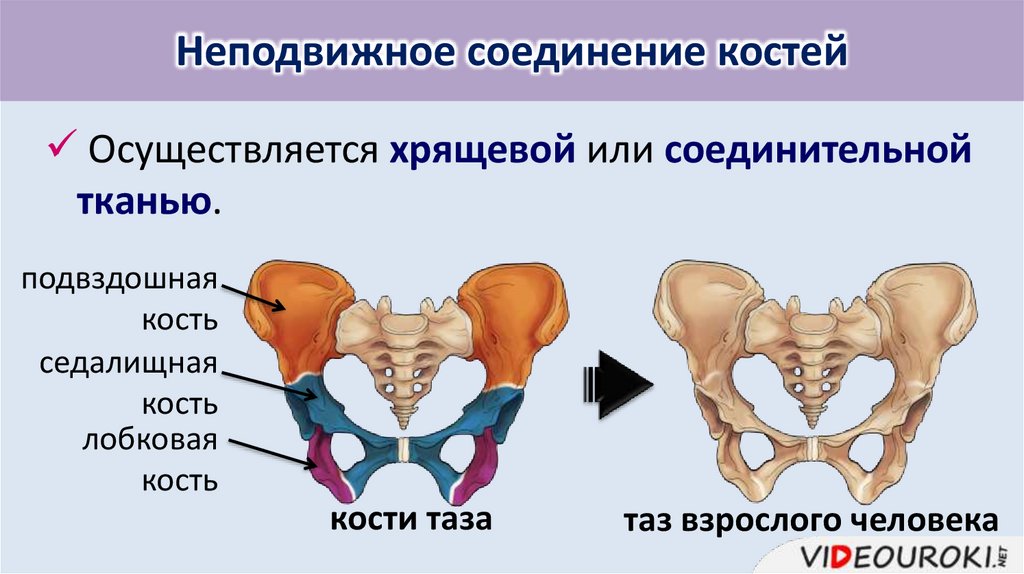 Неподвижное соединение костей

✓ Осуществляется хрящевой или соединительной тканью.

подвздошная кость

седалищная кость

лобковая кость

кости таза

таз взрослого человека

VIDEOUROKI.NET